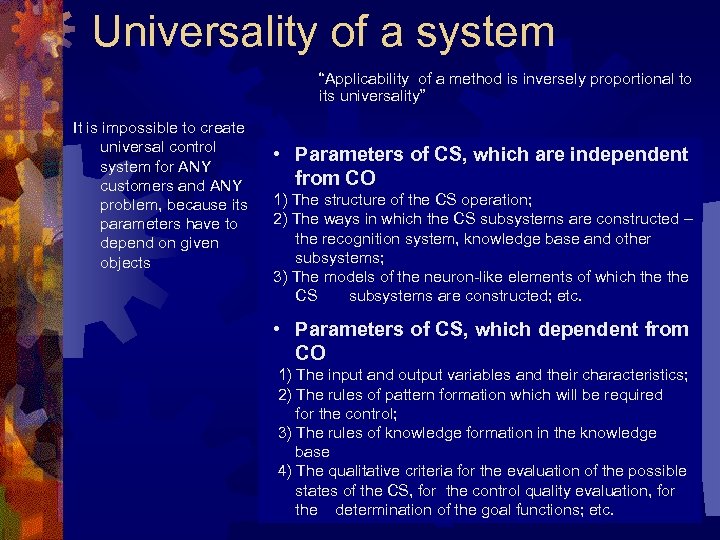 Universality of a system

"Applicability of a method is inversely proportional to its universality"

It is impossible to create universal control system for ANY customers and ANY problem, because its parameters have to depend on given objects

• Parameters of CS, which are independent from CO

1) The structure of the CS operation;
2) The ways in which the CS subsystems are constructed – the recognition system, knowledge base and other subsystems;
3) The models of the neuron-like elements of which the the CS subsystems are constructed; etc.

• Parameters of CS, which dependent from CO

1) The input and output variables and their characteristics;
2) The rules of pattern formation which will be required for the control;
3) The rules of knowledge formation in the knowledge base
4) The qualitative criteria for the evaluation of the possible states of the CS, for the control quality evaluation, for the determination of the goal functions; etc.